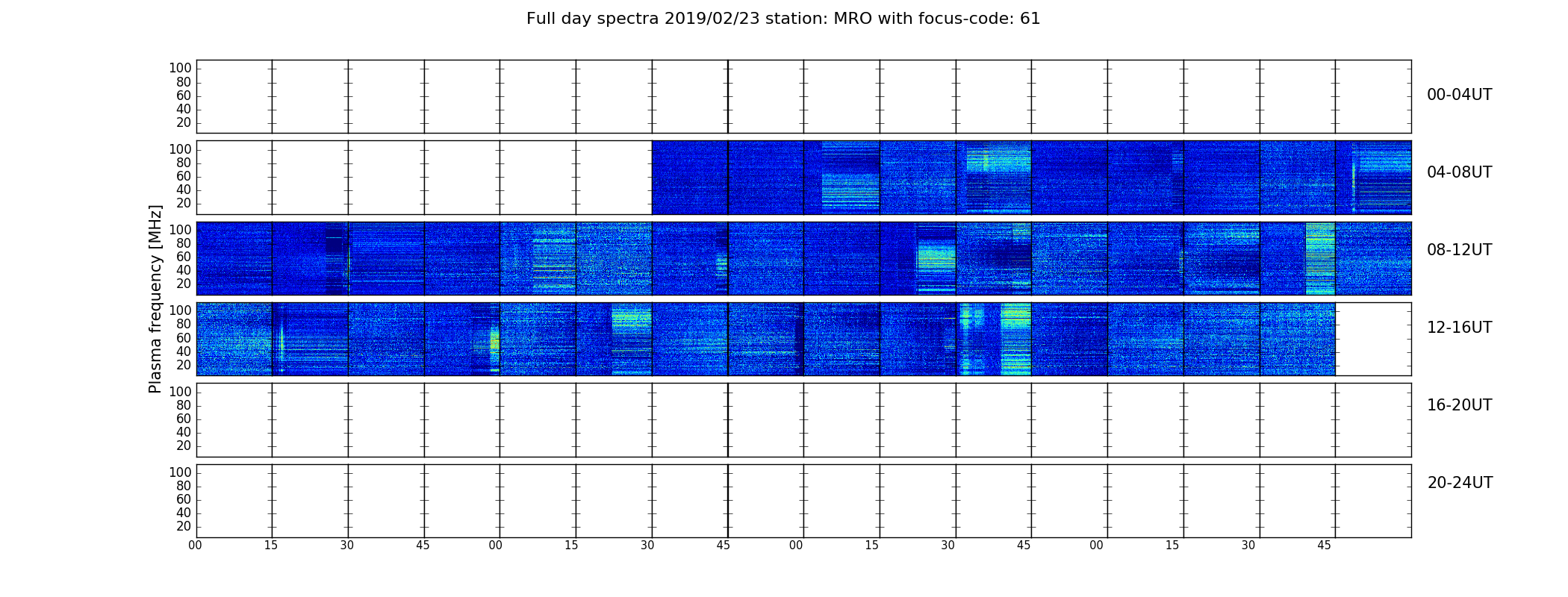 Full day spectra 2019/02/23 station: MRO with focus-code: 61

Plasma frequency [MHz]

100
80
60
40
20
00-04UT

100
80
60
40
20
04-08UT

100
80
60
40
20
08-12UT

100
80
60
40
20
12-16UT

100
80
60
40
20
16-20UT

100
80
60
40
20
20-24UT

00 15 30 45 00 15 30 45 00 15 30 45 00 15 30 45